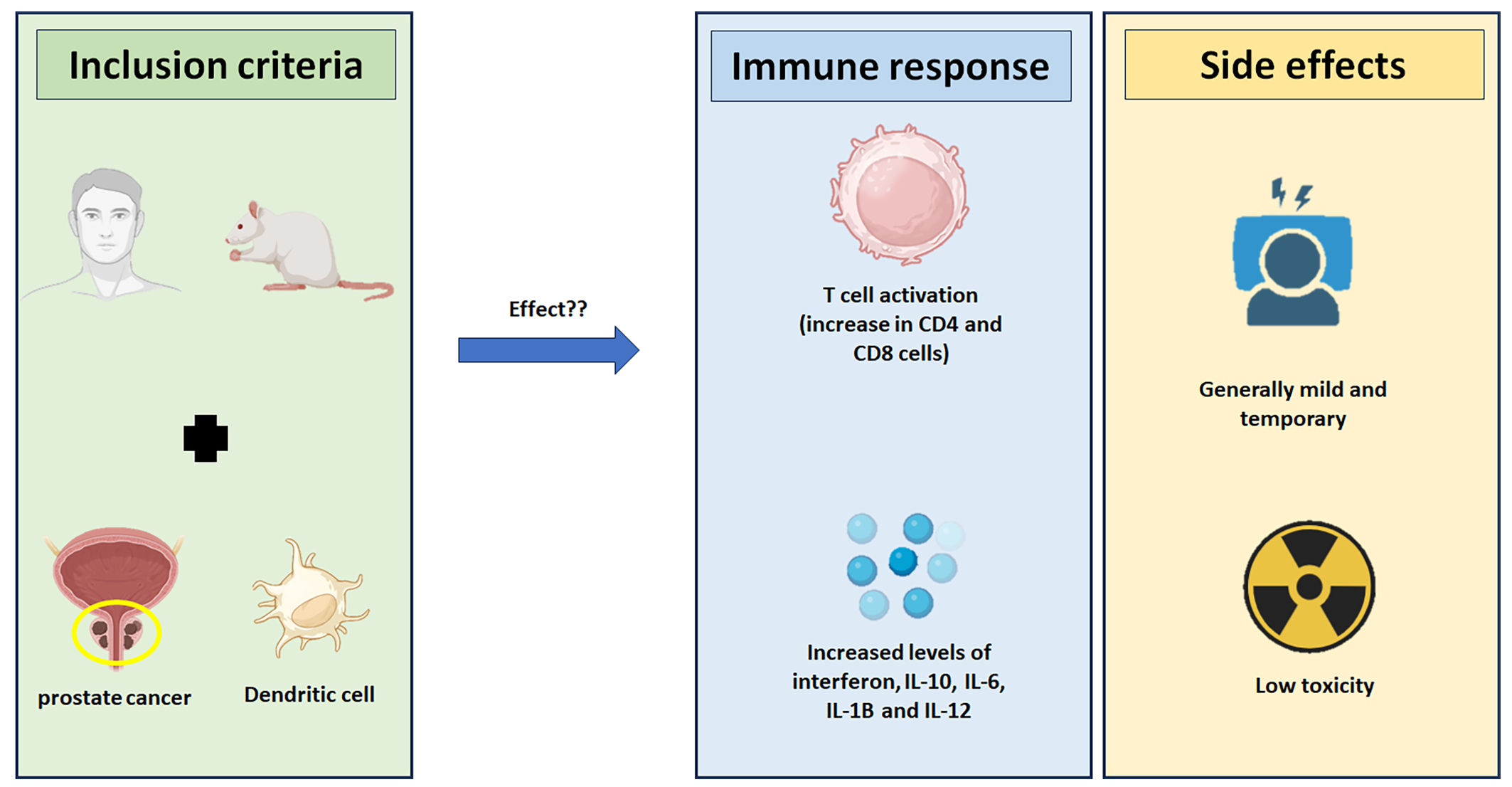 Inclusion criteria

prostate cancer

Dendritic cell

Effect??

Immune response

T cell activation (increase in CD4 and CD8 cells)

Increased levels of interferon, IL-10, IL-6, IL-1B and IL-12

Side effects

Generally mild and temporary

Low toxicity